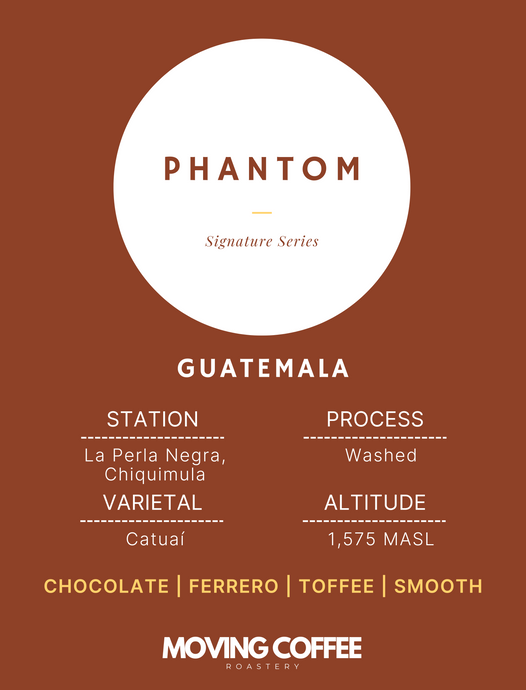 PHANTOM

Signature Series

GUATEMALA

STATION

La Perla Negra, Chiquimula

PROCESS

Washed

VARIETAL

Catuaí

ALTITUDE

1,575 MASL

CHOCOLATE | FERRERO | TOFFEE | SMOOTH

MOVING COFFEE
ROASTERY